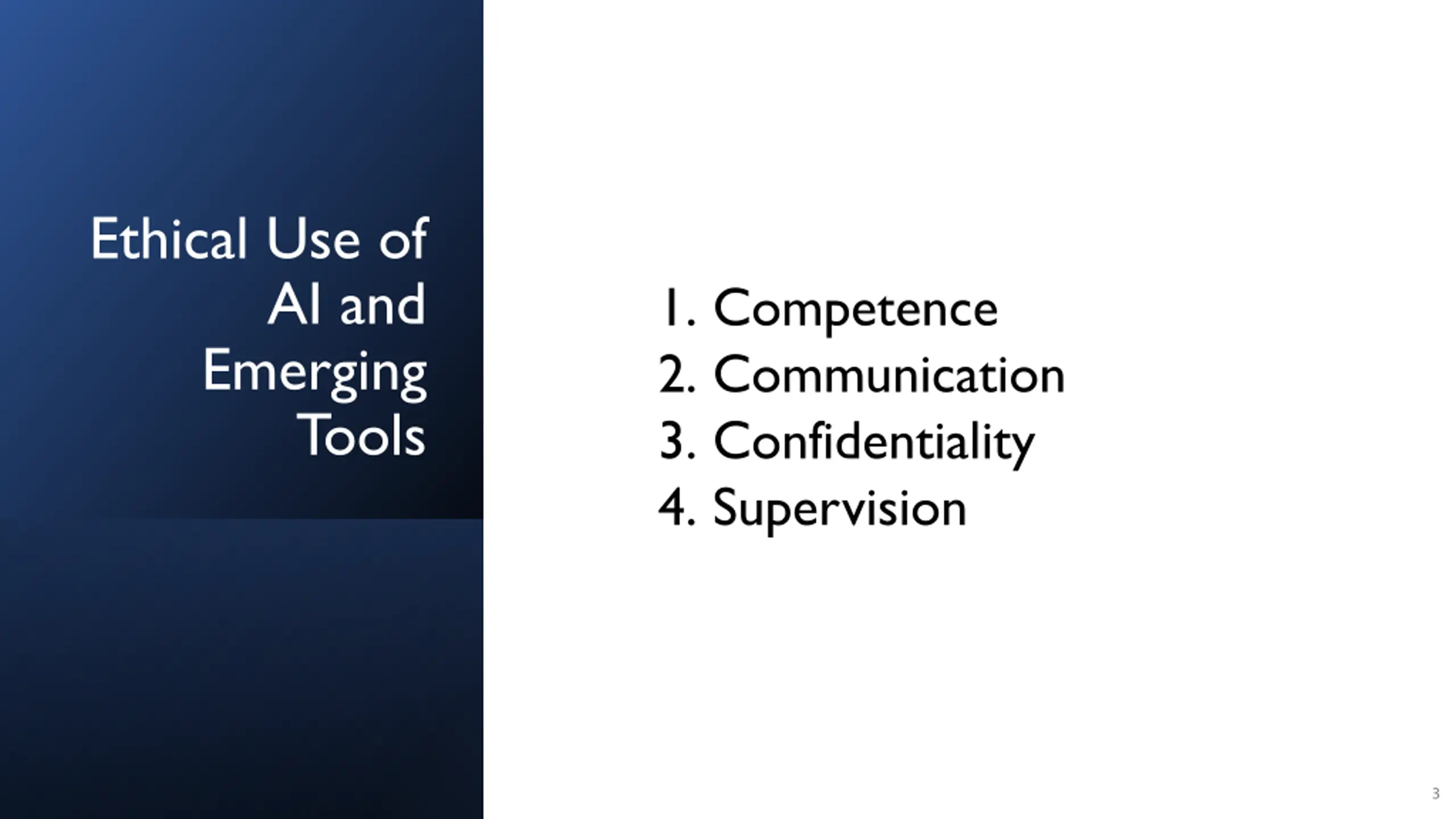 Ethical Use of AI and Emerging Tools

1. Competence
2. Communication
3. Confidentiality
4. Supervision

3